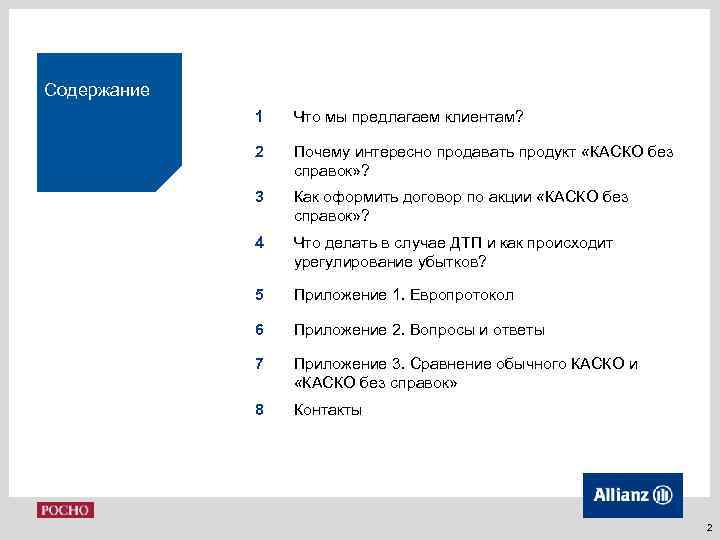 Содержание

1 Что мы предлагаем клиентам?

2 Почему интересно продавать продукт «КАСКО без справок»?

3 Как оформить договор по акции «КАСКО без справок»?

4 Что делать в случае ДТП и как происходит урегулирование убытков?

5 Приложение 1. Европротокол

6 Приложение 2. Вопросы и ответы

7 Приложение 3. Сравнение обычного КАСКО и «КАСКО без справок»

8 Контакты

РОСНО

Allianz

2